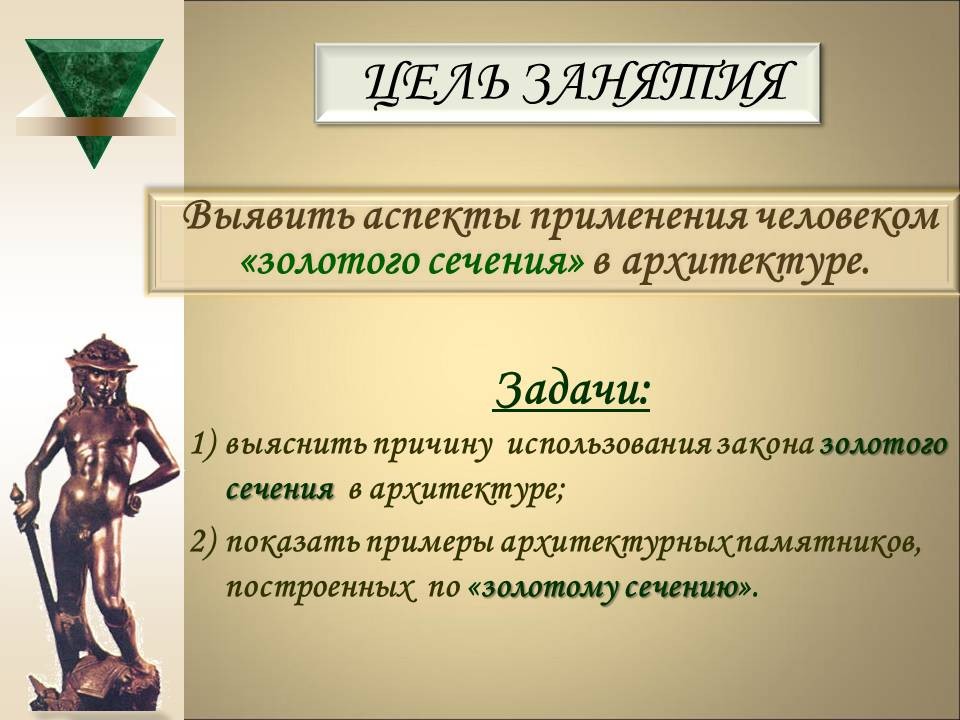 ЦЕЛЬ ЗАНЯТИЯ

Выявить аспекты применения человеком «золотого сечения» в архитектуре.

Задачи:

1) выяснить причину использования закона золотого сечения в архитектуре;

2) показать примеры архитектурных памятников, построенных по «золотому сечению».